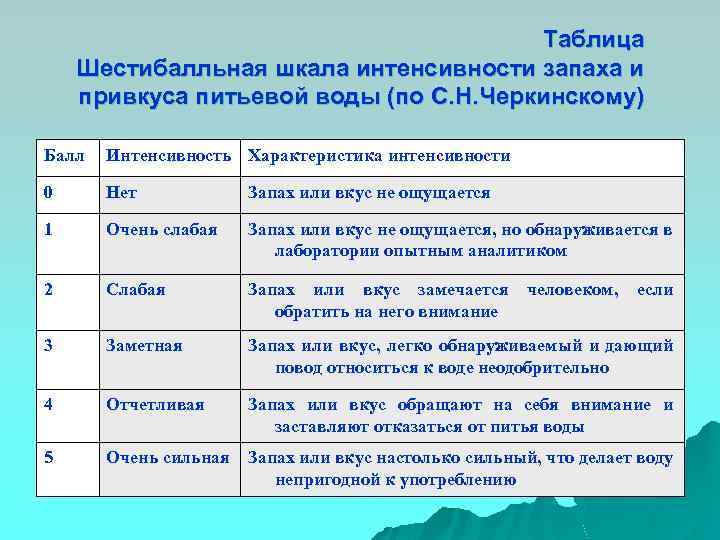 Таблица
Шестибалльная шкала интенсивности запаха и привкуса питьевой воды (по С.Н.Черкинскому)

| Балл | Интенсивность | Характеристика интенсивности |
|---|---|---|
| 0 | Нет | Запах или вкус не ощущается |
| 1 | Очень слабая | Запах или вкус не ощущается, но обнаруживается в лаборатории опытным аналитиком |
| 2 | Слабая | Запах или вкус замечается человеком, если обратить на него внимание |
| 3 | Заметная | Запах или вкус, легко обнаруживаемый и дающий повод относиться к воде неодобрительно |
| 4 | Отчетливая | Запах или вкус обращают на себя внимание и заставляют отказаться от питья воды |
| 5 | Очень сильная | Запах или вкус настолько сильный, что делает воду непригодной к употреблению |